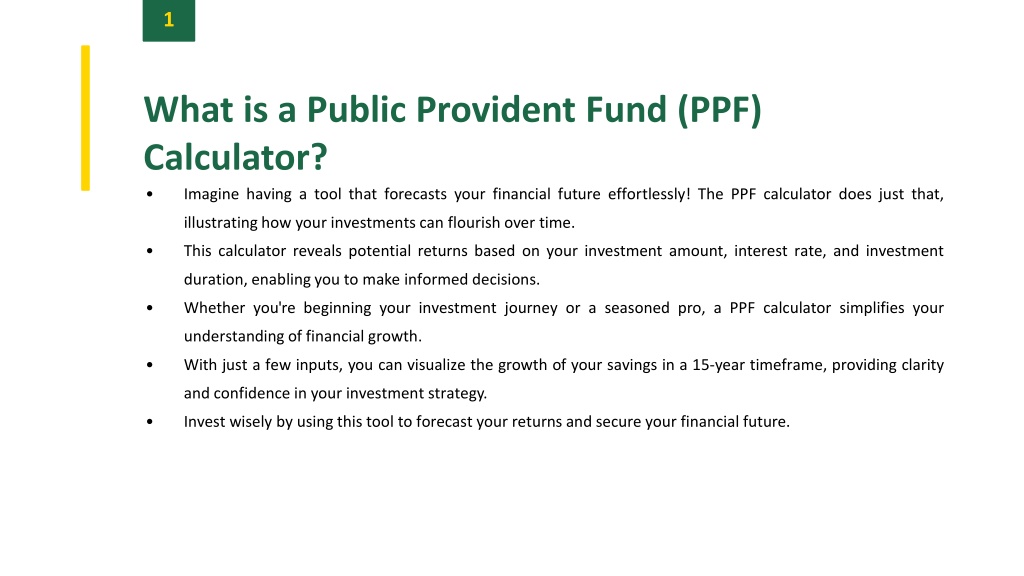 1

What is a Public Provident Fund (PPF) Calculator?

• Imagine having a tool that forecasts your financial future effortlessly! The PPF calculator does just that, illustrating how your investments can flourish over time.
• This calculator reveals potential returns based on your investment amount, interest rate, and investment duration, enabling you to make informed decisions.
• Whether you're beginning your investment journey or a seasoned pro, a PPF calculator simplifies your understanding of financial growth.
• With just a few inputs, you can visualize the growth of your savings in a 15-year timeframe, providing clarity and confidence in your investment strategy.
• Invest wisely by using this tool to forecast your returns and secure your financial future.